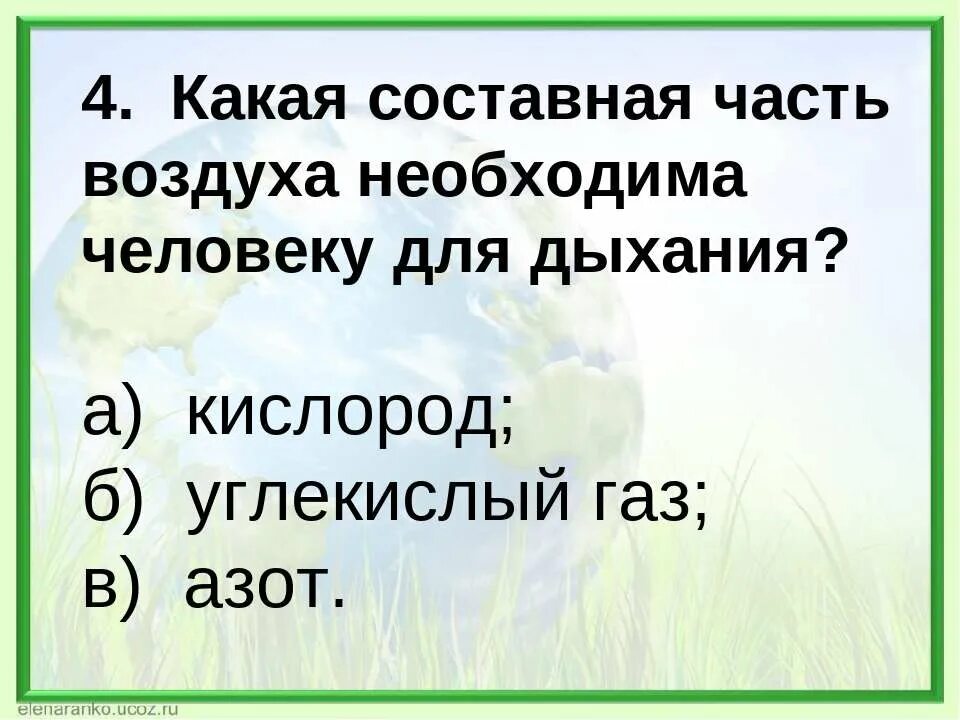 4. Какая составная часть воздуха необходима человеку для дыхания?

а) кислород;
б) углекислый газ;
в) азот.

elenaranko.ucoz.ru